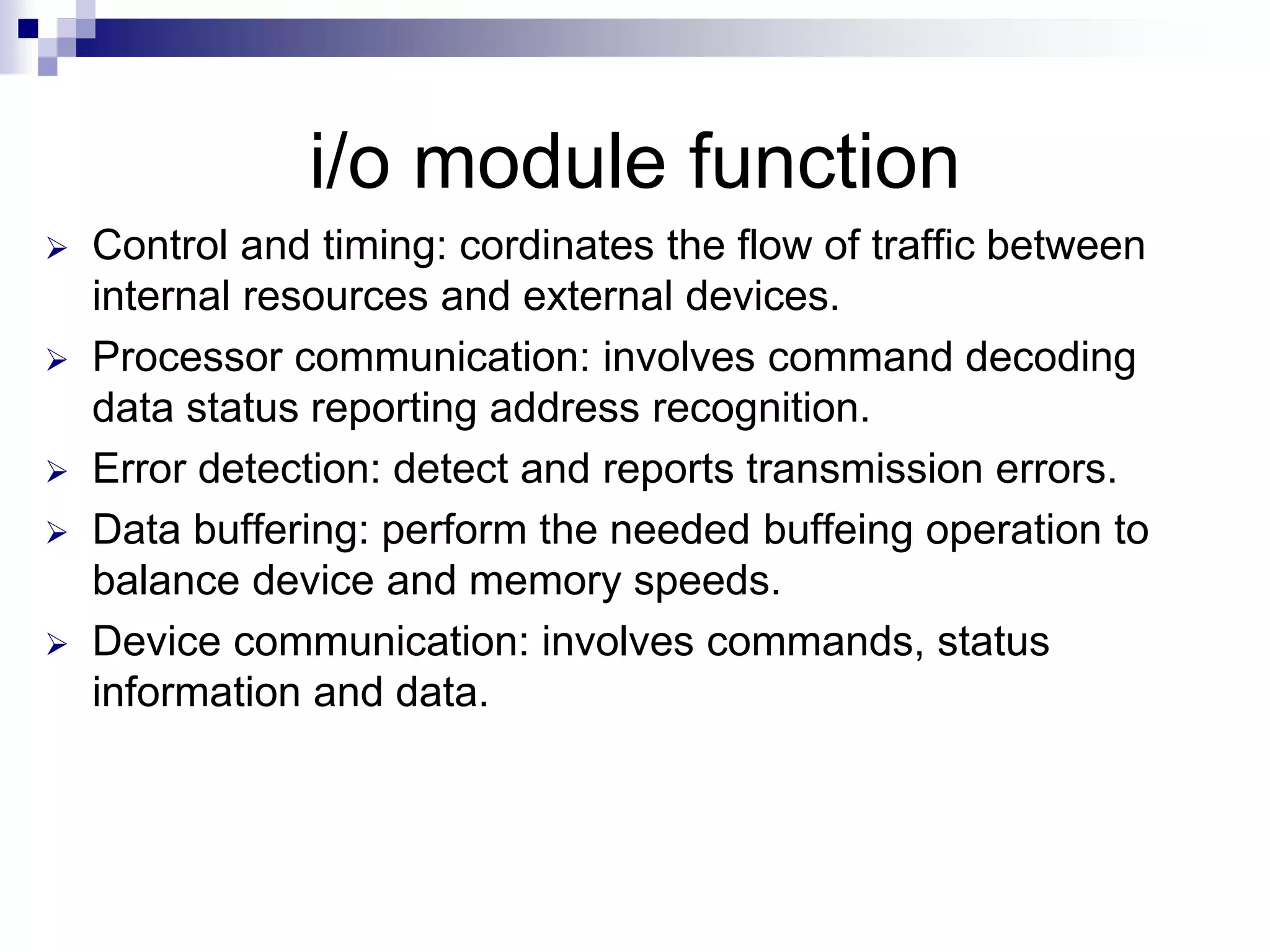 i/o module function

➢ Control and timing: cordinates the flow of traffic between internal resources and external devices.

➢ Processor communication: involves command decoding data status reporting address recognition.

➢ Error detection: detect and reports transmission errors.

➢ Data buffering: perform the needed buffeing operation to balance device and memory speeds.

➢ Device communication: involves commands, status information and data.